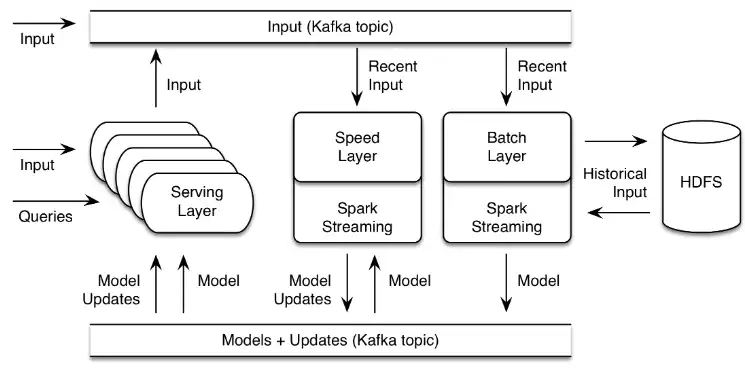 Input

Input (Kafka topic)

Input

Recent Input

Recent Input

Input

Queries

Serving Layer

Speed Layer

Spark Streaming

Batch Layer

Spark Streaming

Historical Input

HDFS

Model Updates

Model

Model Updates

Model

Model

Models + Updates (Kafka topic)